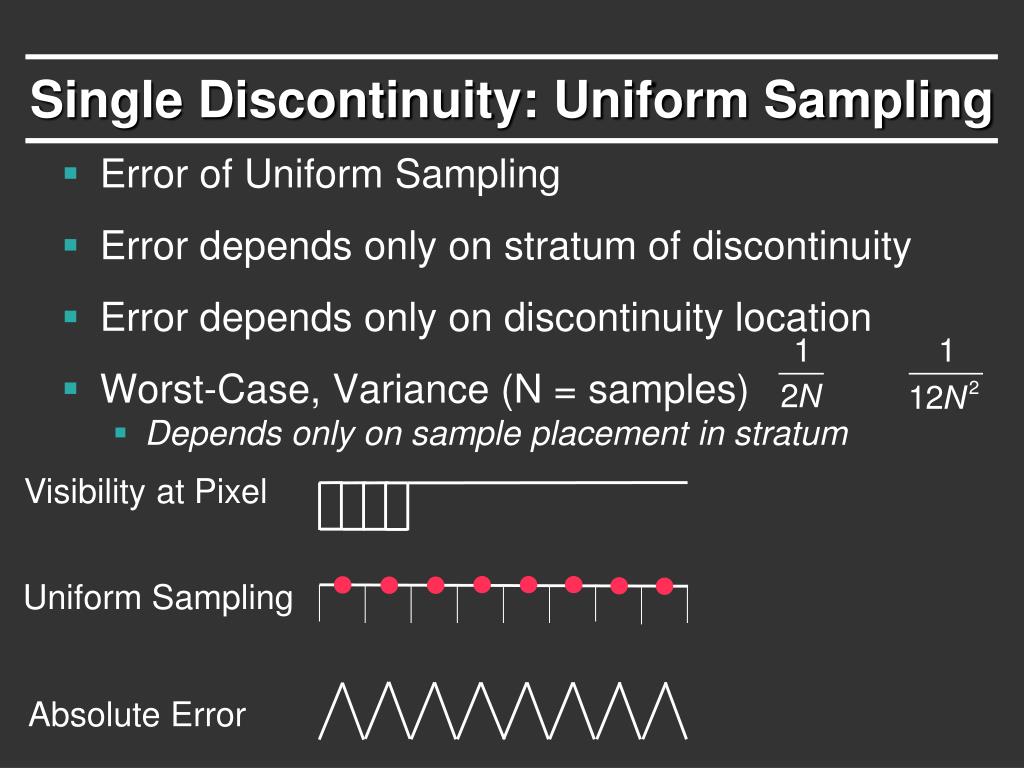 Single Discontinuity: Uniform Sampling

- Error of Uniform Sampling
- Error depends only on stratum of discontinuity
- Error depends only on discontinuity location
- Worst-Case, Variance (N = samples) $\frac{1}{2N}$ $\frac{1}{12N^2}$
  - Depends only on sample placement in stratum

Visibility at Pixel

Uniform Sampling

Absolute Error